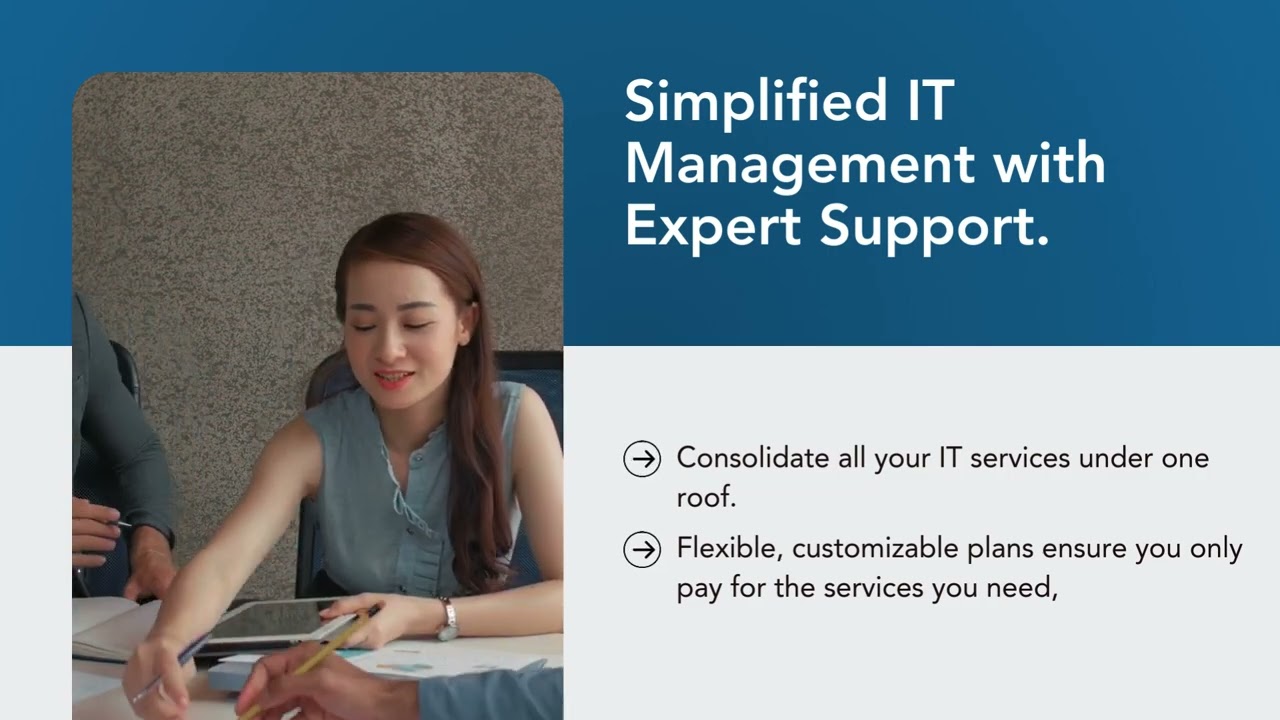 Simplified IT Management with Expert Support.

Consolidate all your IT services under one roof.

Flexible, customizable plans ensure you only pay for the services you need,